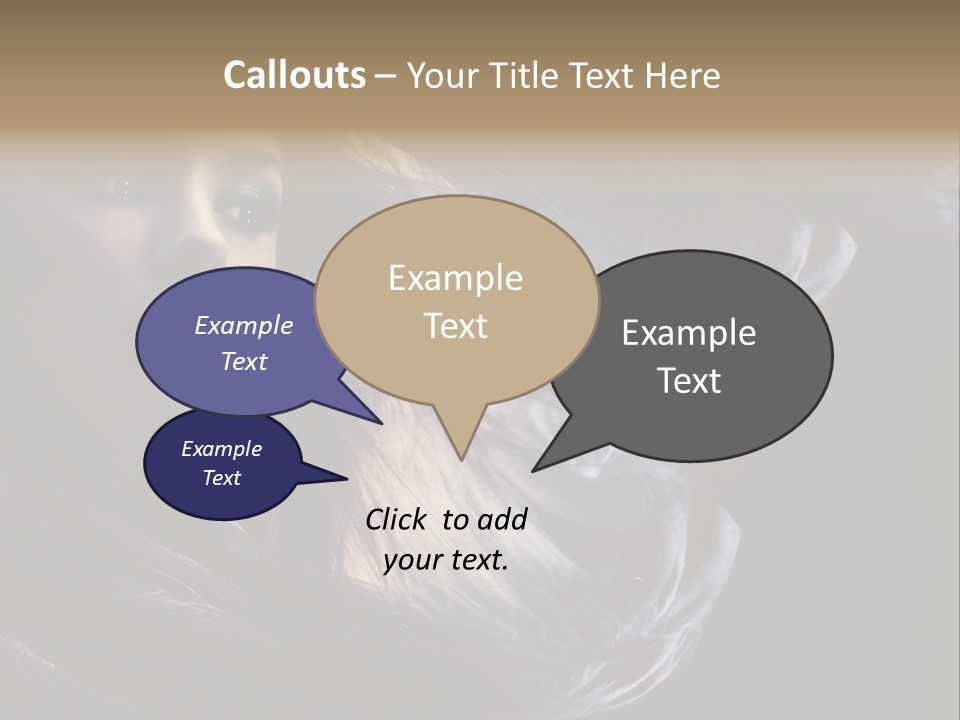 Callouts – Your Title Text Here

Example Text

Example Text

Example Text

Example Text

Click to add your text.